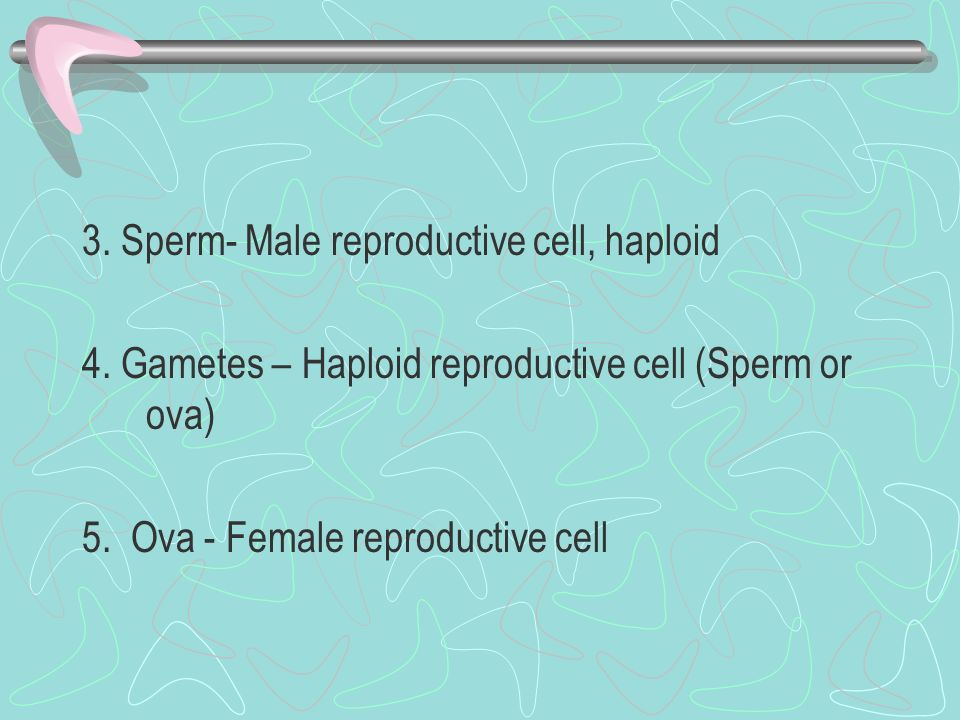 3. Sperm- Male reproductive cell, haploid

4. Gametes – Haploid reproductive cell (Sperm or ova)

5.  Ova - Female reproductive cell